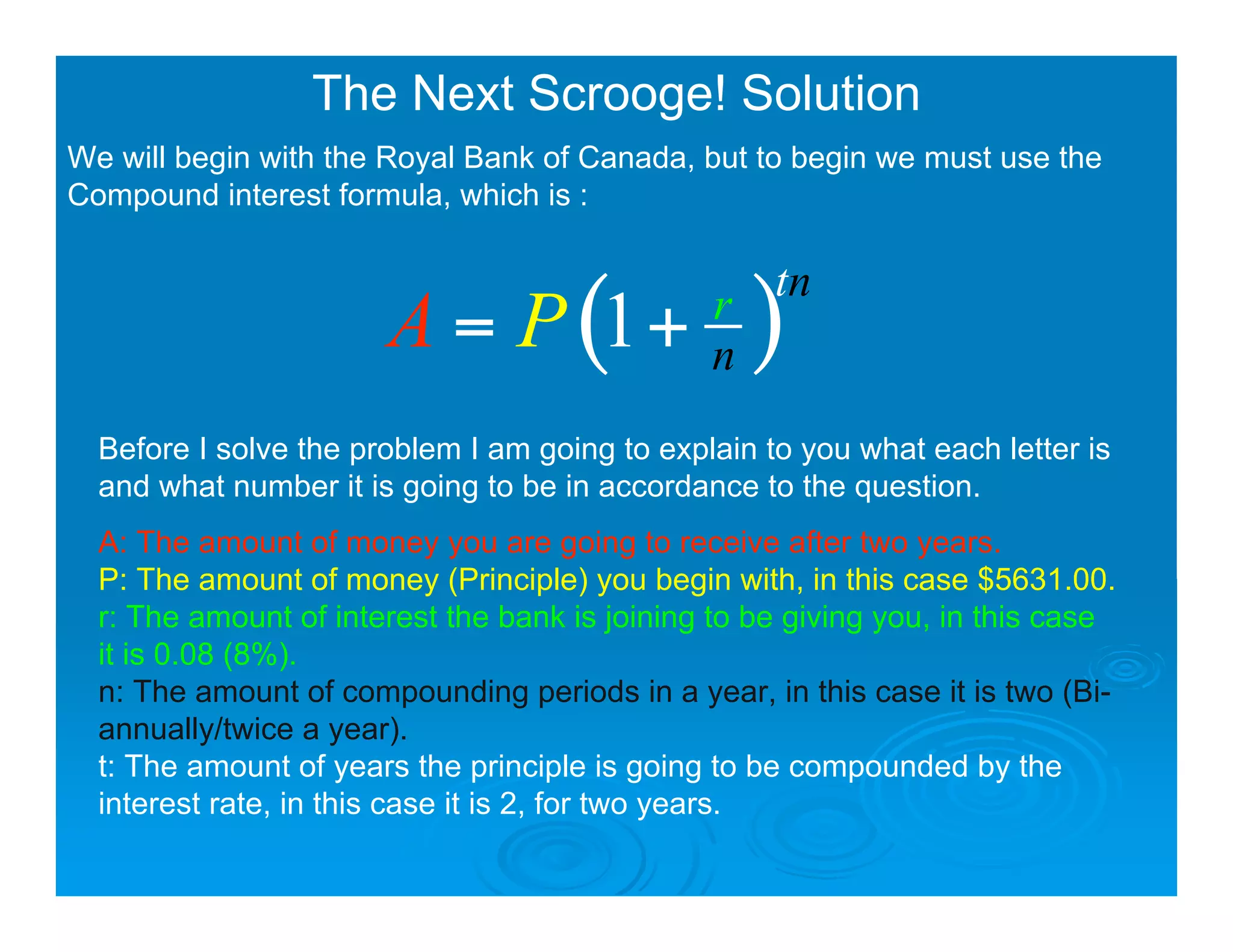 The Next Scrooge! Solution

We will begin with the Royal Bank of Canada, but to begin we must use the Compound interest formula, which is :

$A = P\left(1 + \frac{r}{n}\right)^{tn}$

Before I solve the problem I am going to explain to you what each letter is and what number it is going to be in accordance to the question.

A: The amount of money you are going to receive after two years.
P: The amount of money (Principle) you begin with, in this case \$5631.00.
r: The amount of interest the bank is joining to be giving you, in this case it is 0.08 (8%).
n: The amount of compounding periods in a year, in this case it is two (Bi-annually/twice a year).
t: The amount of years the principle is going to be compounded by the interest rate, in this case it is 2, for two years.